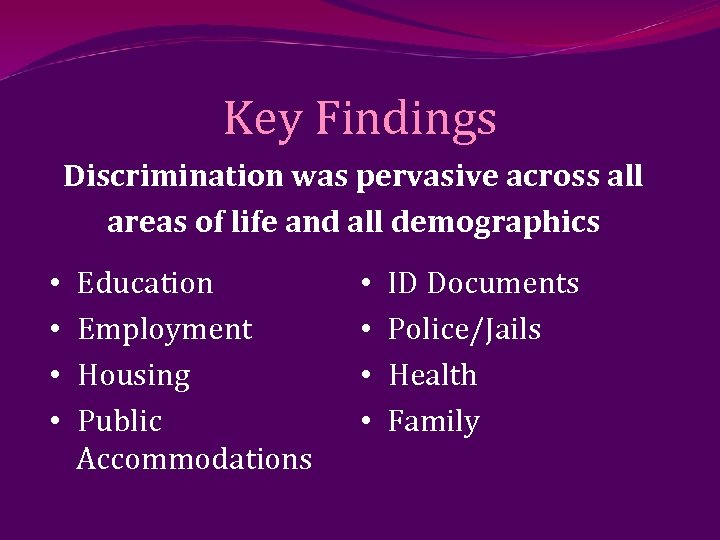 Key Findings

Discrimination was pervasive across all areas of life and all demographics

• Education
• Employment
• Housing
• Public Accommodations

• ID Documents
• Police/Jails
• Health
• Family